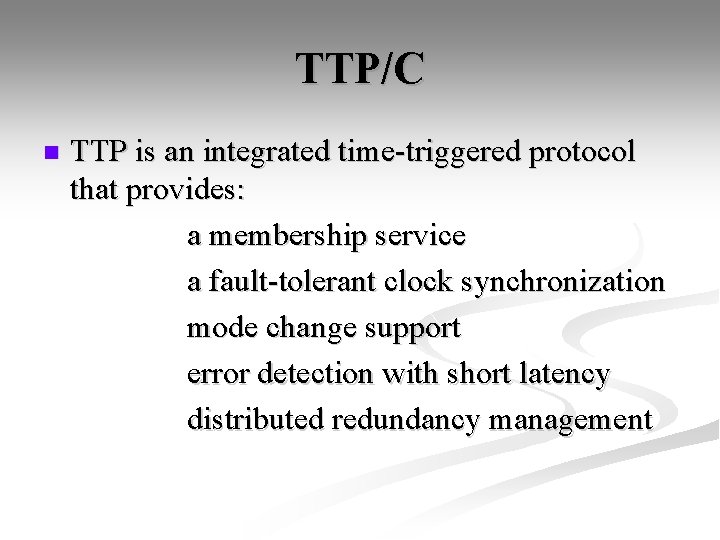 TTP/C

TTP is an integrated time-triggered protocol that provides:

a membership service

a fault-tolerant clock synchronization

mode change support

error detection with short latency

distributed redundancy management